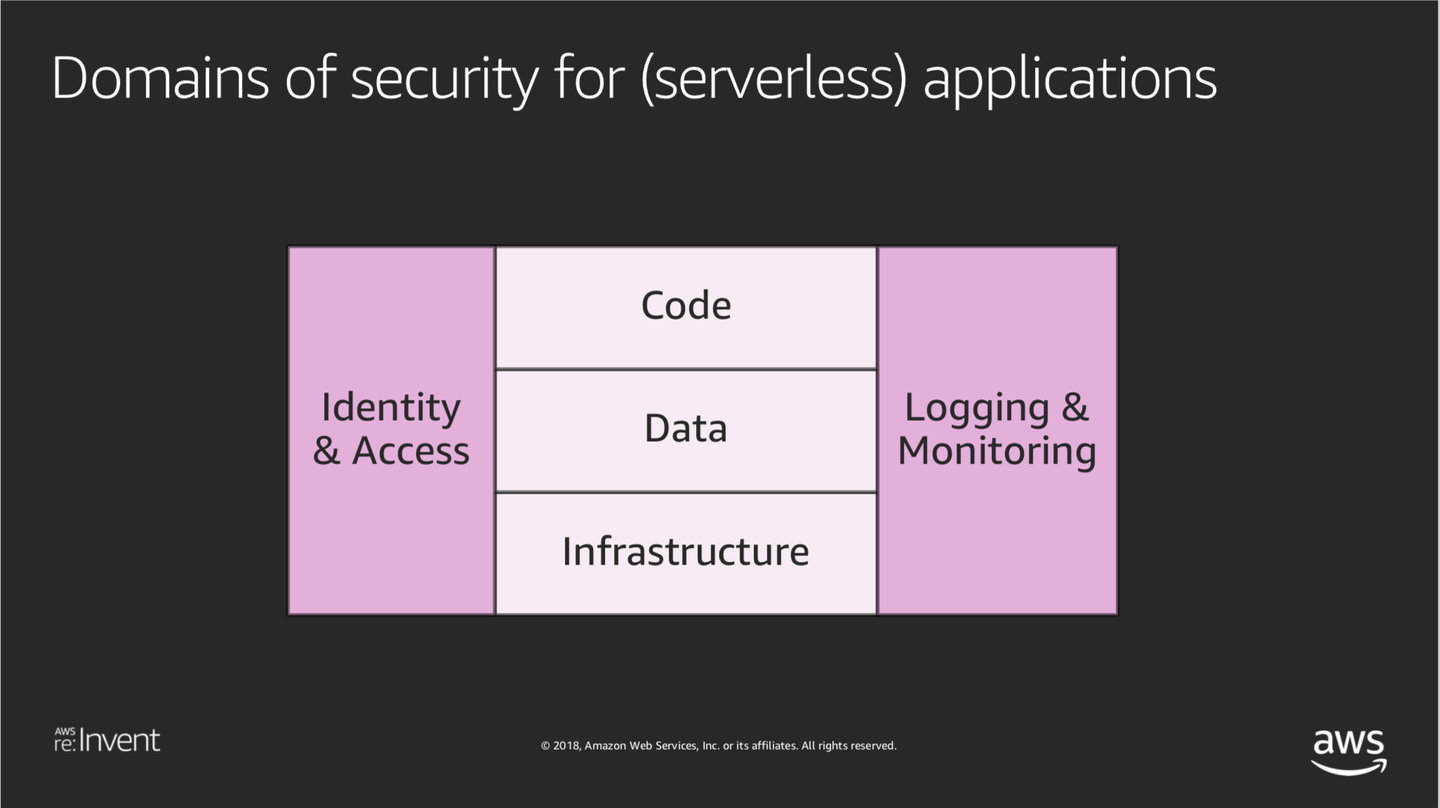 Domains of security for (serverless) applications

Identity & Access

Code

Data

Infrastructure

Logging & Monitoring

AWS re:Invent

© 2018, Amazon Web Services, Inc. or its affiliates. All rights reserved.

aws